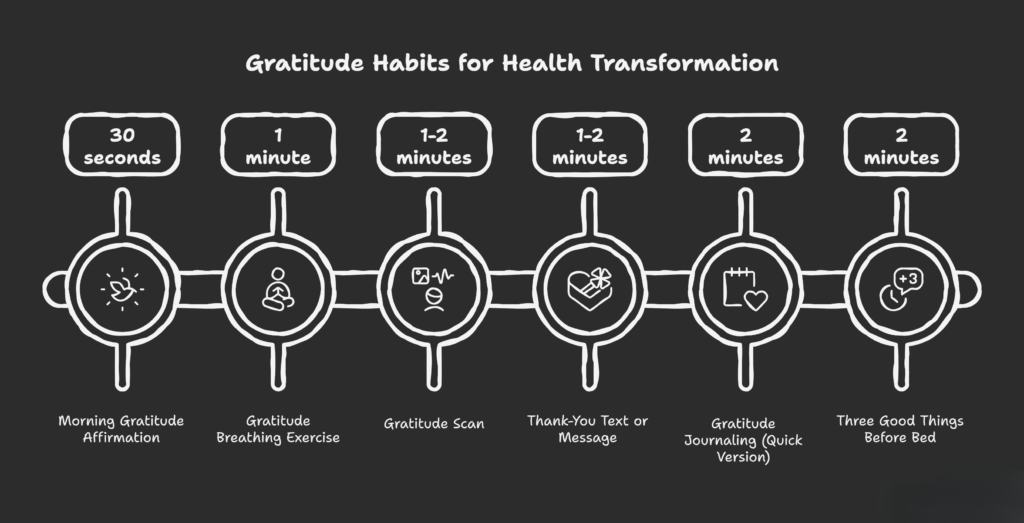 Gratitude Habits for Health Transformation

30 seconds

1 minute

1-2 minutes

1-2 minutes

2 minutes

2 minutes

+3

Morning Gratitude Affirmation

Gratitude Breathing Exercise

Gratitude Scan

Thank-You Text or Message

Gratitude Journaling (Quick Version)

Three Good Things Before Bed